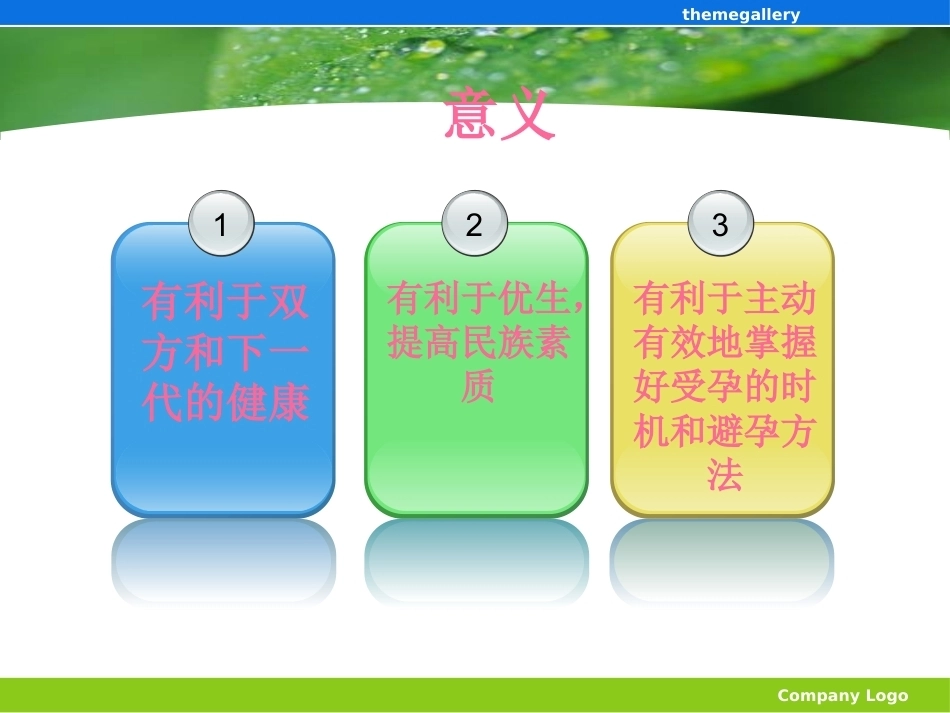 themegallery

意义

1

有利于双方和下一代的健康

2

有利于优生，提高民族素质

3

有利于主动有效地掌握好受孕的时机和避孕方法

Company Logo